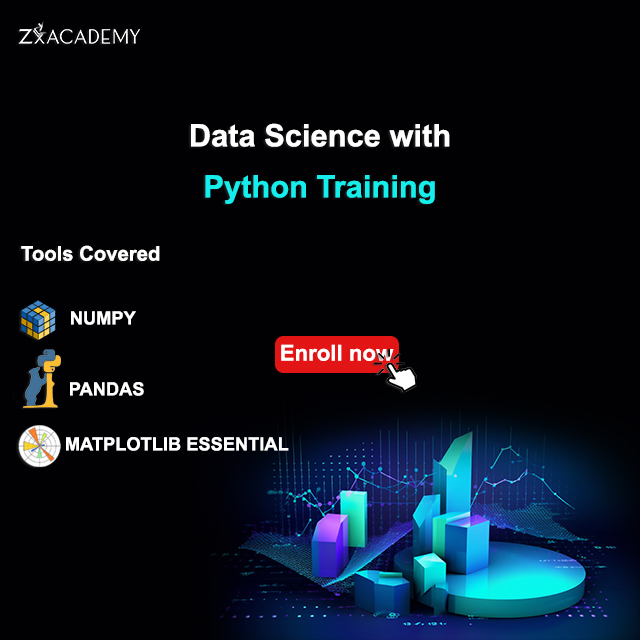 ZXACADEMY

Data Science with
Python Training

Tools Covered

NUMPY

PANDAS

MATPLOTLIB ESSENTIAL

Enroll now